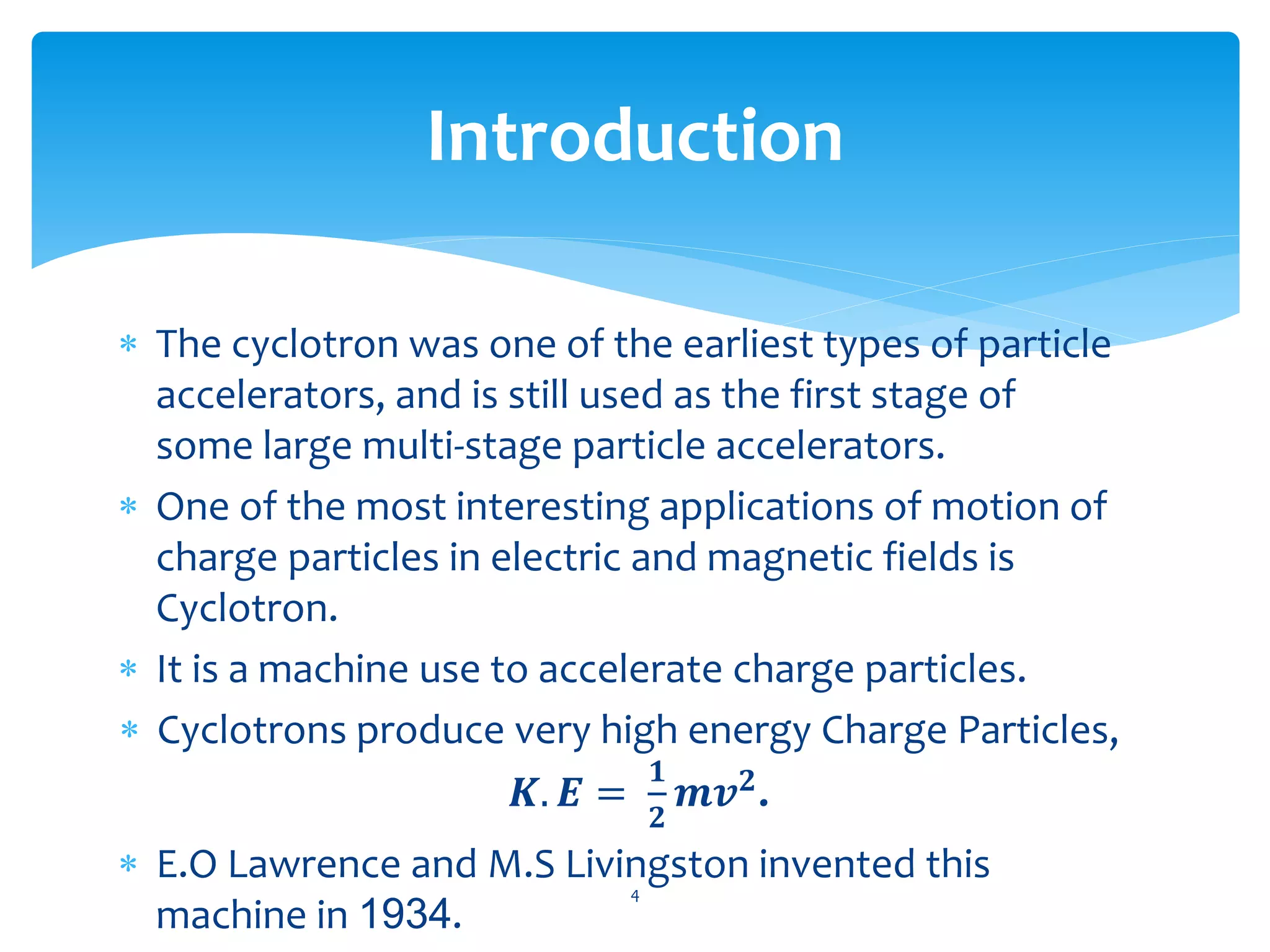 Introduction

* The cyclotron was one of the earliest types of particle accelerators, and is still used as the first stage of some large multi-stage particle accelerators.
* One of the most interesting applications of motion of charge particles in electric and magnetic fields is Cyclotron.
* It is a machine use to accelerate charge particles.
* Cyclotrons produce very high energy Charge Particles,

$K.E = \frac{1}{2}mv^2.$

* E.O Lawrence and M.S Livingston invented this machine in 1934.

4